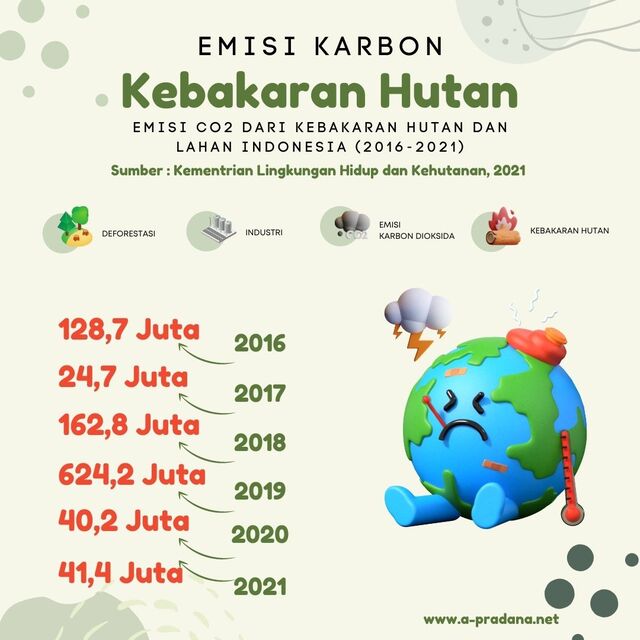 EMISI KARBON

Kebakaran Hutan

EMISI CO2 DARI KEBAKARAN HUTAN DAN LAHAN INDONESIA (2016-2021)

Sumber : Kementrian Lingkungan Hidup dan Kehutanan, 2021

DEFORESTASI

INDUSTRI

CO2

EMISI KARBON DIOKSIDA

KEBAKARAN HUTAN

128,7 Juta
2016

24,7 Juta
2017

162,8 Juta
2018

624,2 Juta
2019

40,2 Juta
2020

41,4 Juta
2021

www.a-pradana.net